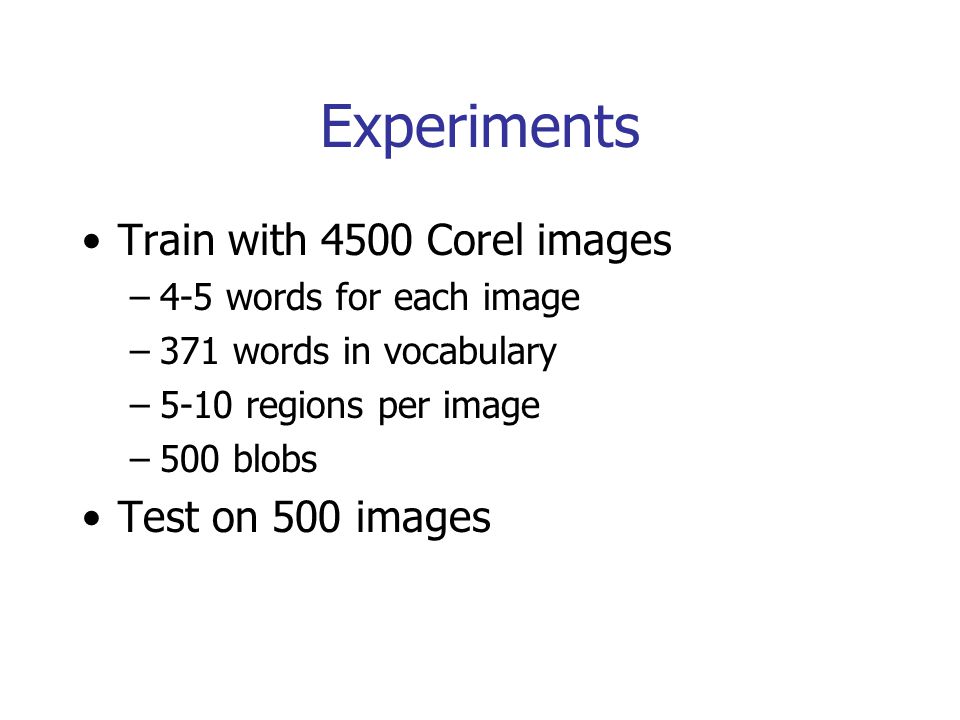 Experiments

• Train with 4500 Corel images
– 4-5 words for each image
– 371 words in vocabulary
– 5-10 regions per image
– 500 blobs
• Test on 500 images